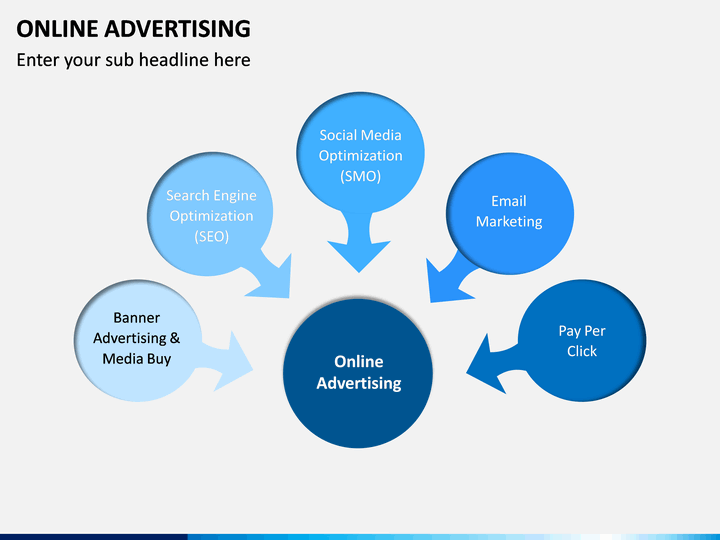 ONLINE ADVERTISING

Enter your sub headline here

Banner Advertising & Media Buy

Search Engine Optimization (SEO)

Social Media Optimization (SMO)

Email Marketing

Pay Per Click

Online Advertising